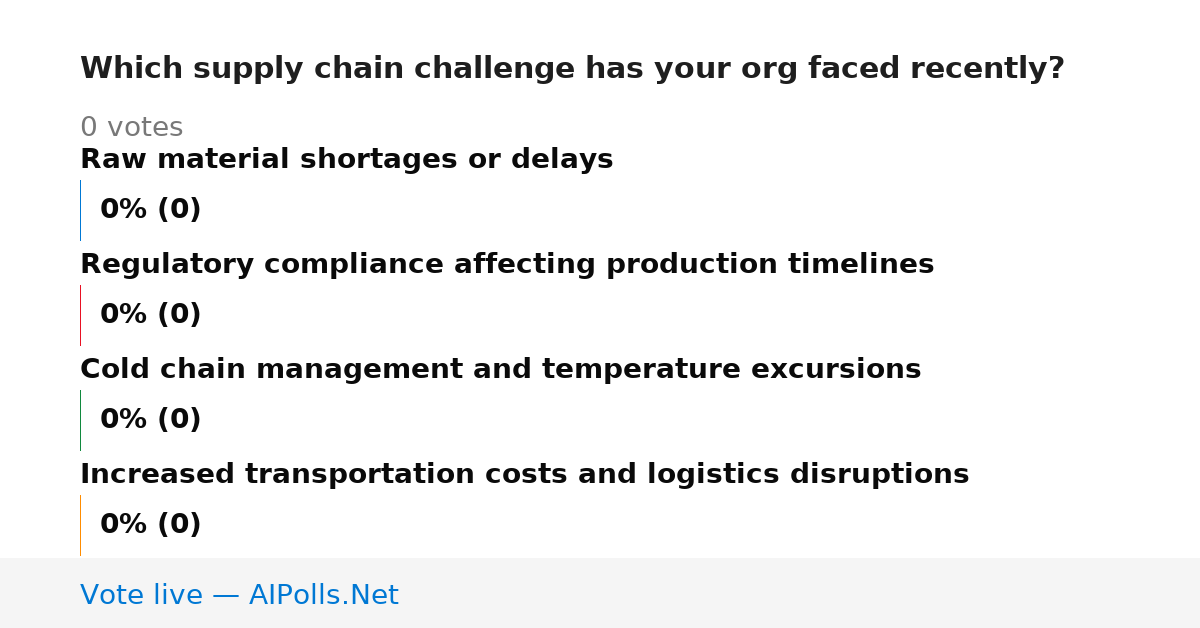 Which supply chain challenge has your org faced recently?

0 votes

Raw material shortages or delays

0% (0)

Regulatory compliance affecting production timelines

0% (0)

Cold chain management and temperature excursions

0% (0)

Increased transportation costs and logistics disruptions

0% (0)

Vote live — AIPolls.Net